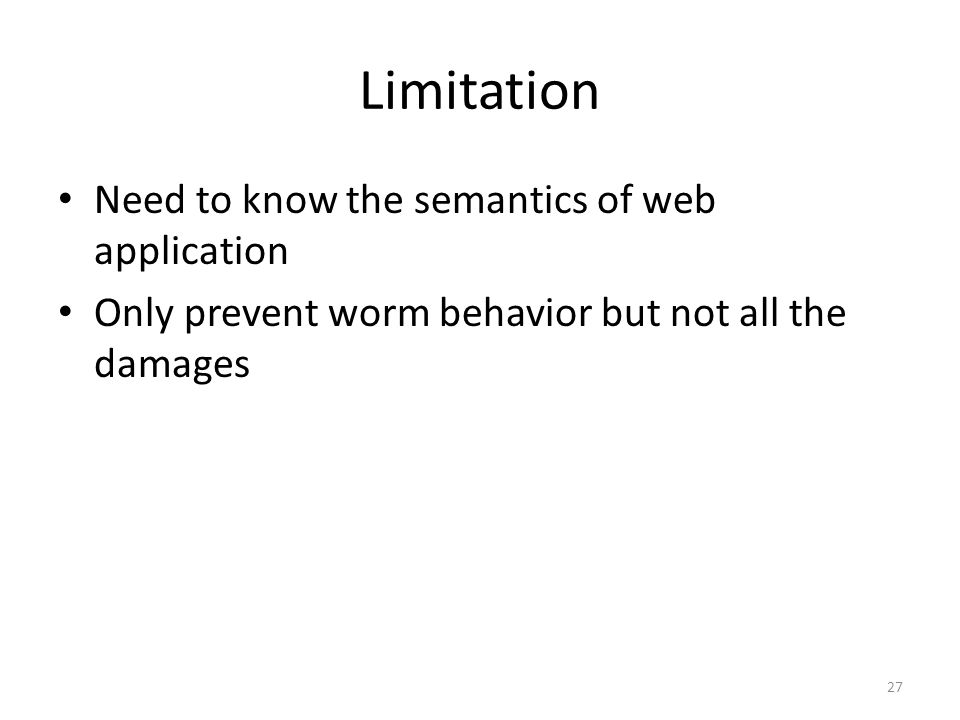 Limitation

• Need to know the semantics of web application

• Only prevent worm behavior but not all the damages

27